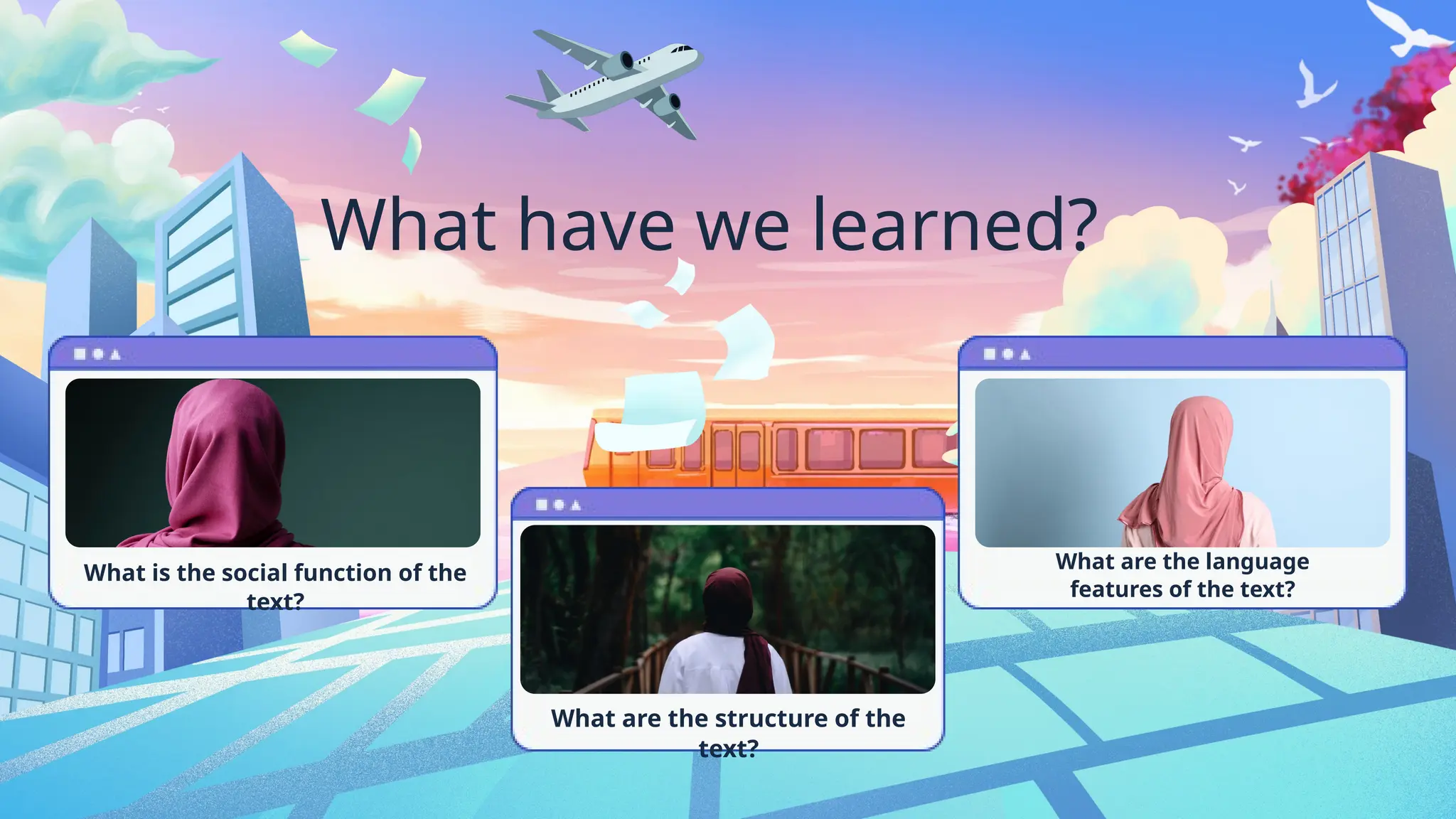 What have we learned?

What is the social function of the text?

What are the structure of the text?

What are the language features of the text?